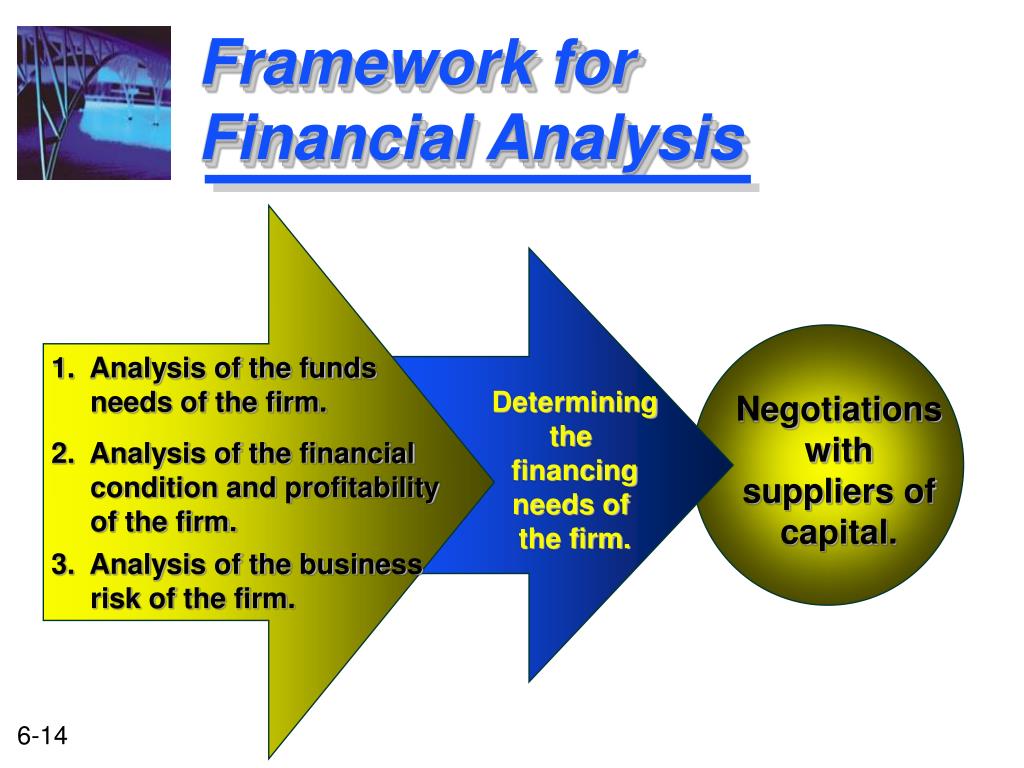 Framework for Financial Analysis

1. Analysis of the funds needs of the firm.
2. Analysis of the financial condition and profitability of the firm.
3. Analysis of the business risk of the firm.

Determining the financing needs of the firm.

Negotiations with suppliers of capital.

6-14